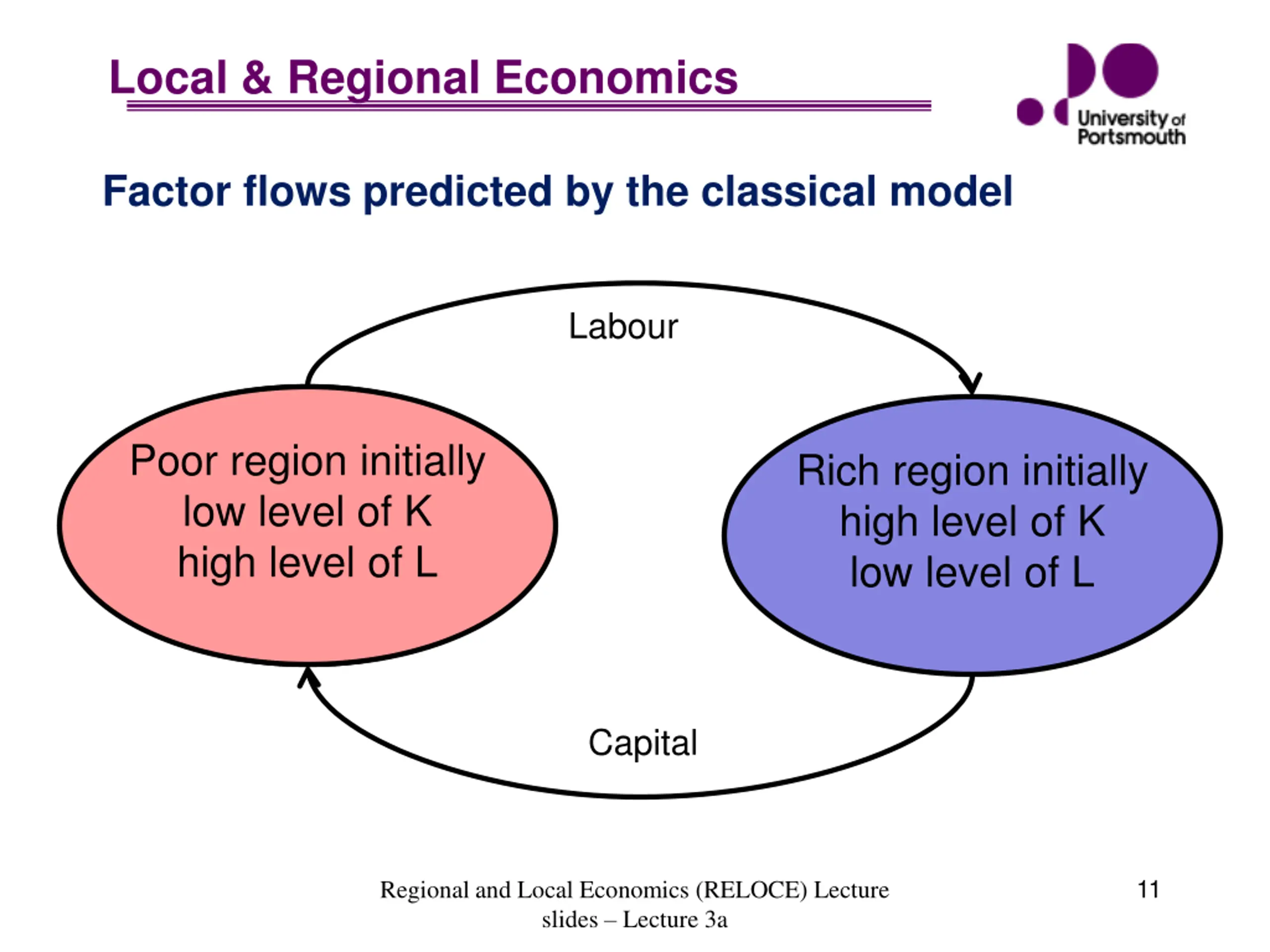 Local & Regional Economics

University of Portsmouth

Factor flows predicted by the classical model

Labour

Poor region initially
low level of K
high level of L

Rich region initially
high level of K
low level of L

Capital

Regional and Local Economics (RELOCE) Lecture slides – Lecture 3a

11